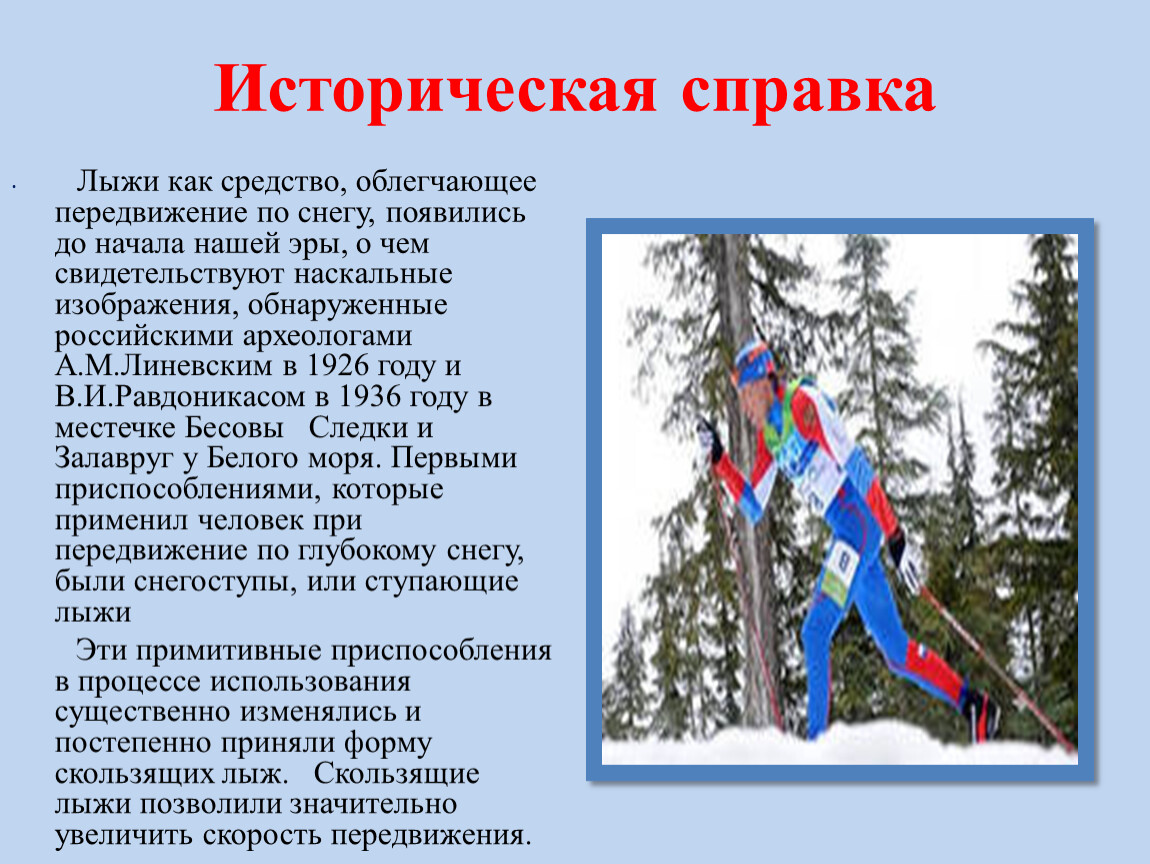 Историческая справка

Лыжи как средство, облегчающее передвижение по снегу, появились до начала нашей эры, о чем свидетельствуют наскальные изображения, обнаруженные российскими археологами А.М.Линевским в 1926 году и В.И.Равдоникасом в 1936 году в местечке Бесовы Следки и Залавруг у Белого моря. Первыми приспособлениями, которые применил человек при передвижение по глубокому снегу, были снегоступы, или ступающие лыжи

Эти примитивные приспособления в процессе использования существенно изменялись и постепенно приняли форму скользящих лыж. Скользящие лыжи позволили значительно увеличить скорость передвижения.